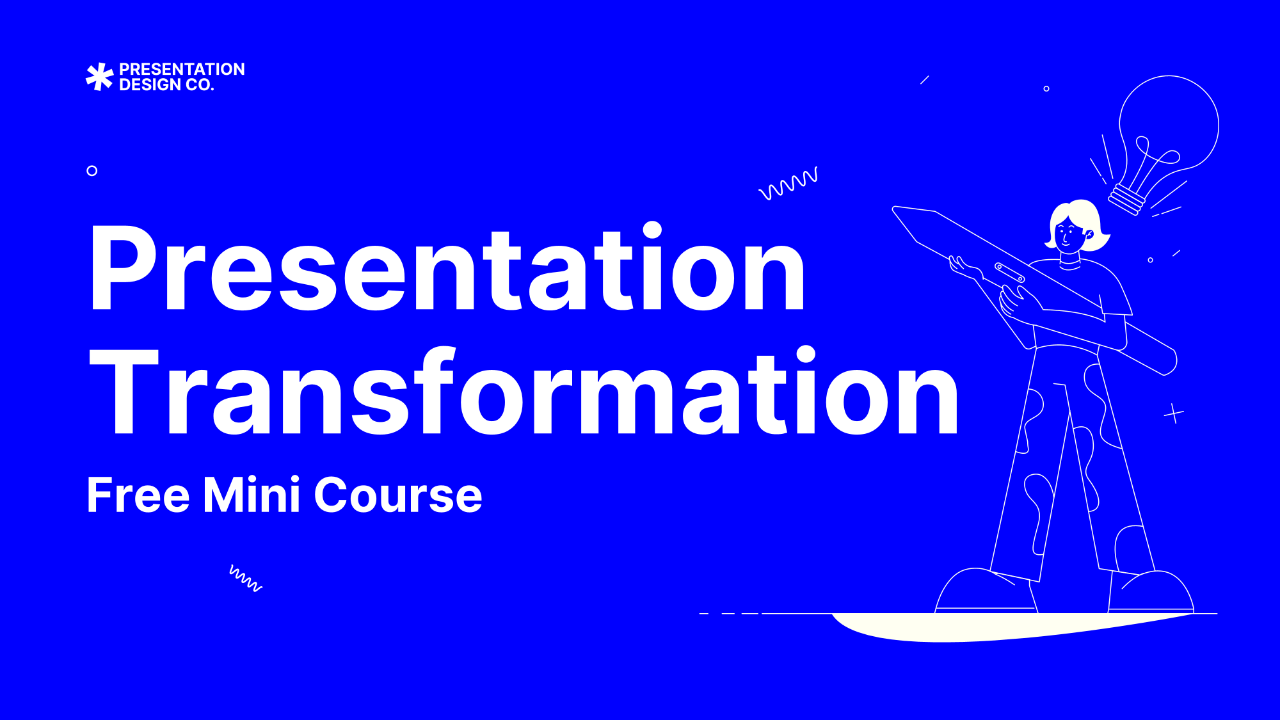 PRESENTATION DESIGN CO.

Presentation Transformation

Free Mini Course